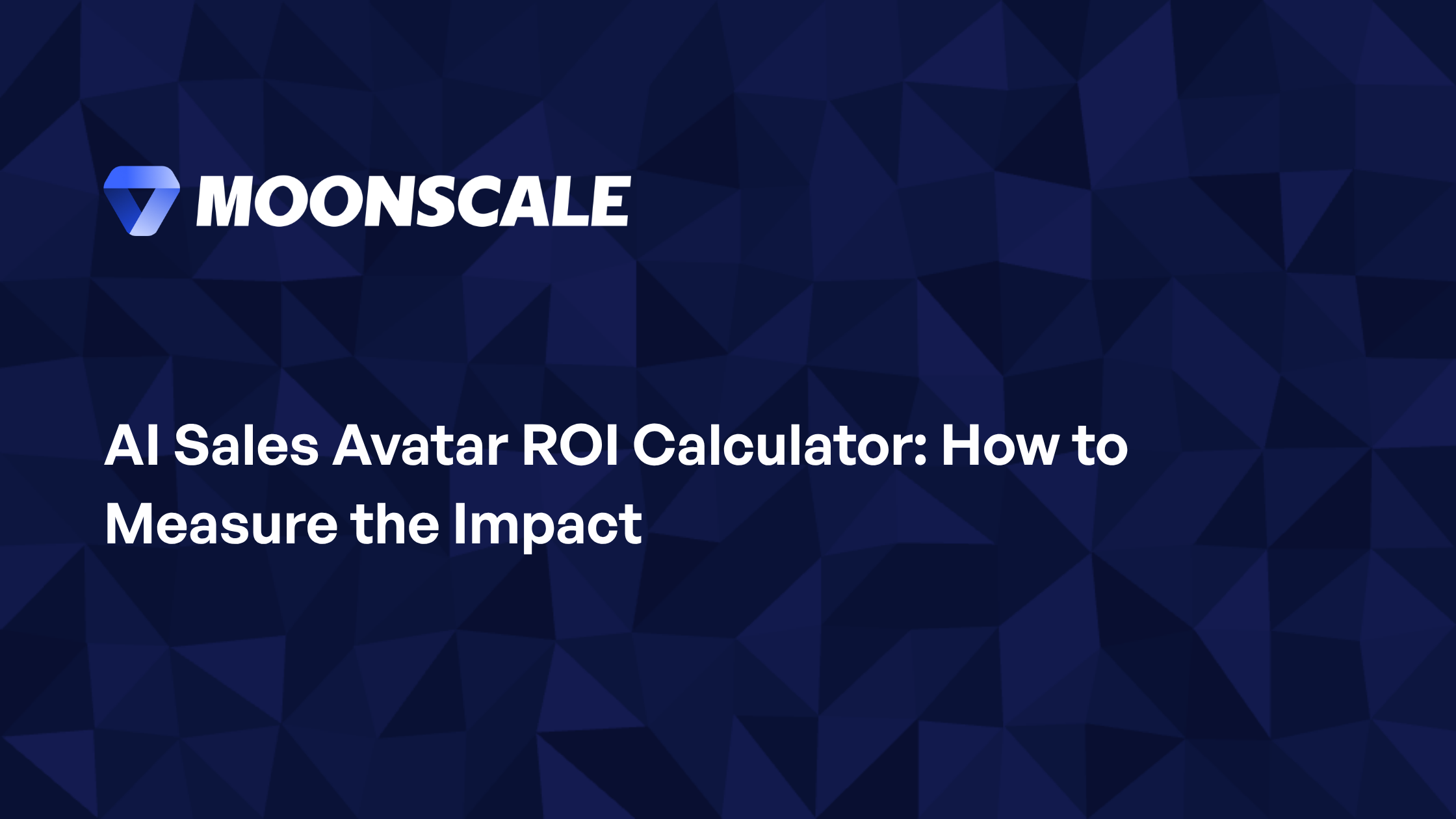 MOONSCALE

AI Sales Avatar ROI Calculator: How to Measure the Impact